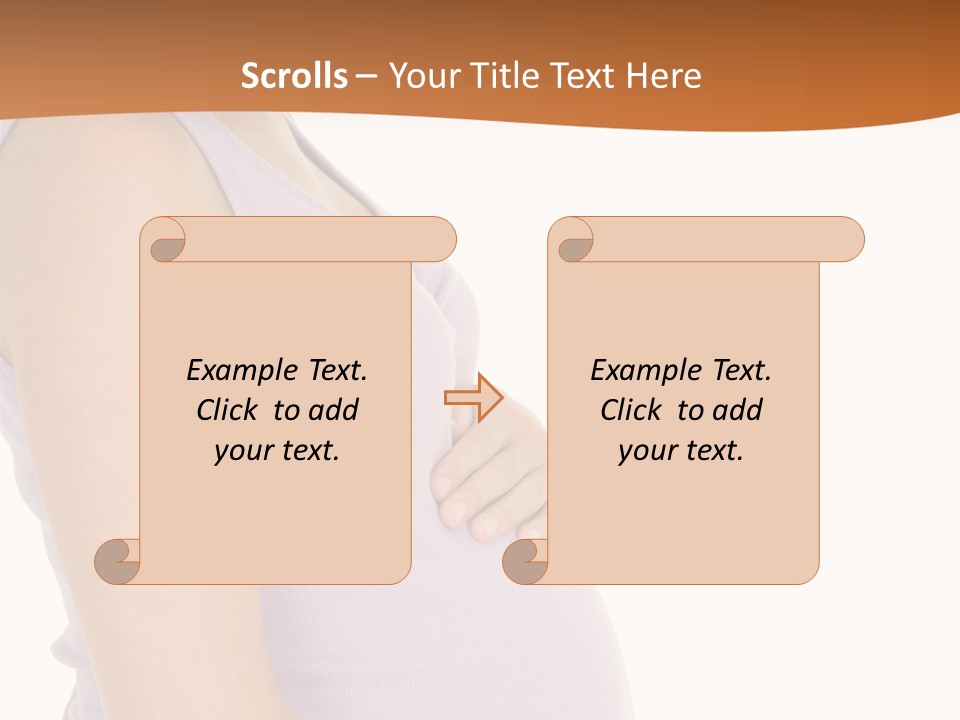 Scrolls – Your Title Text Here

Example Text. Click to add your text.

Example Text. Click to add your text.